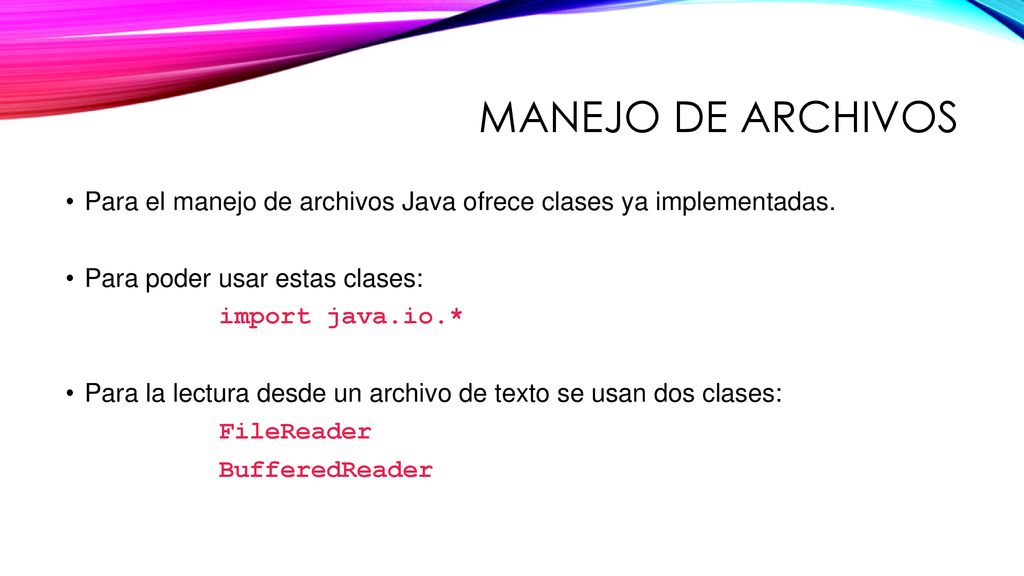 MANEJO DE ARCHIVOS

• Para el manejo de archivos Java ofrece clases ya implementadas.

• Para poder usar estas clases:
import java.io.*

• Para la lectura desde un archivo de texto se usan dos clases:
FileReader
BufferedReader